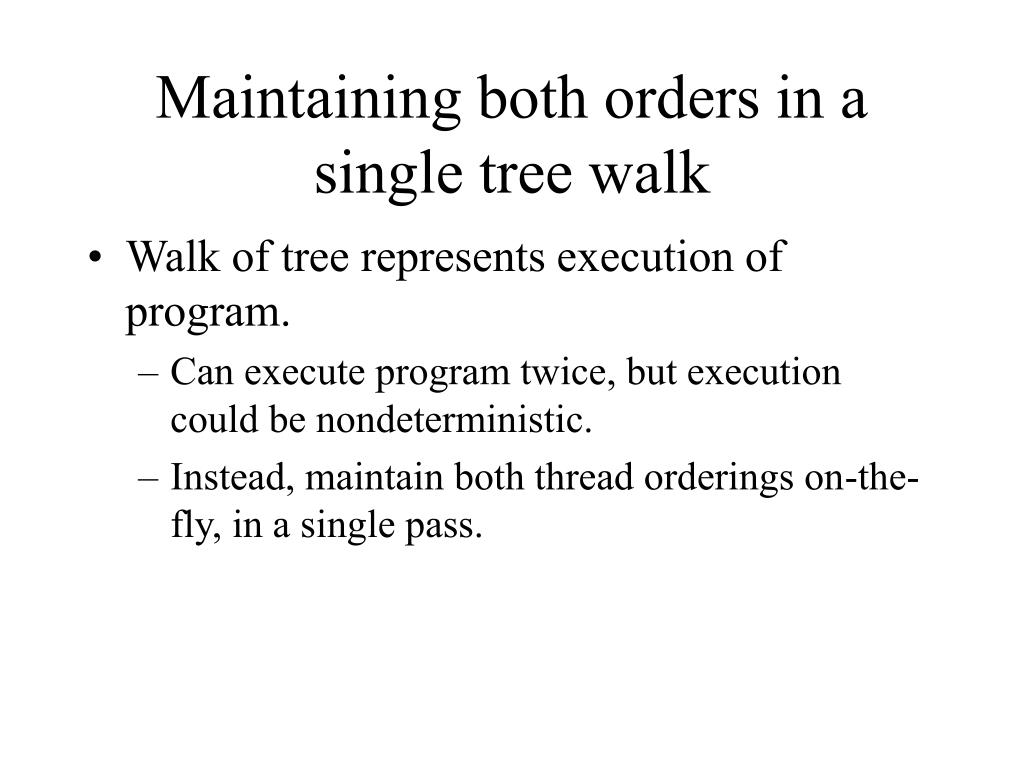 Maintaining both orders in a single tree walk

• Walk of tree represents execution of program.
– Can execute program twice, but execution could be nondeterministic.
– Instead, maintain both thread orderings on-the-fly, in a single pass.